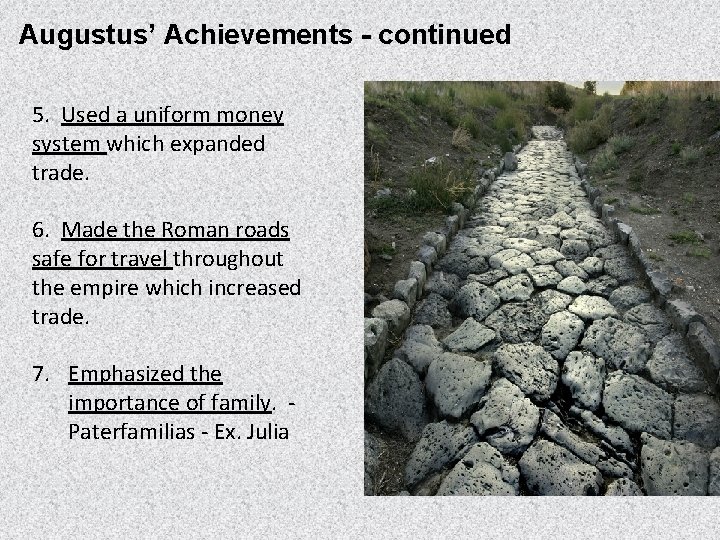 Augustus' Achievements - continued

5. Used a uniform money system which expanded trade.

6. Made the Roman roads safe for travel throughout the empire which increased trade.

7. Emphasized the importance of family. - Paterfamilias - Ex. Julia